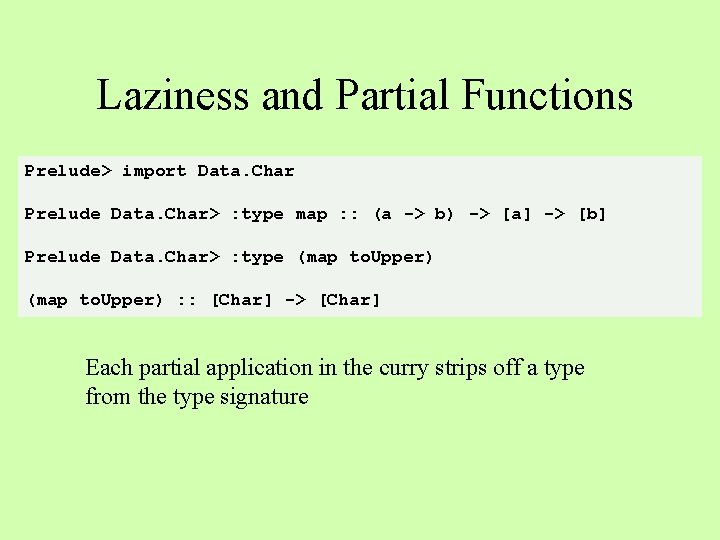 Laziness and Partial Functions

Prelude> import Data.Char

Prelude Data.Char> :type map :: (a -> b) -> [a] -> [b]

Prelude Data.Char> :type (map toUpper)

(map toUpper) :: [Char] -> [Char]

Each partial application in the curry strips off a type from the type signature